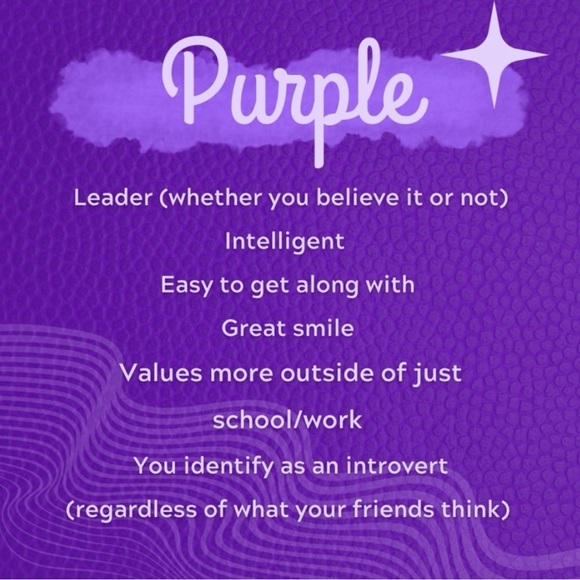 Purple

Leader (whether you believe it or not)

Intelligent

Easy to get along with

Great smile

Values more outside of just school/work

You identify as an introvert (regardless of what your friends think)